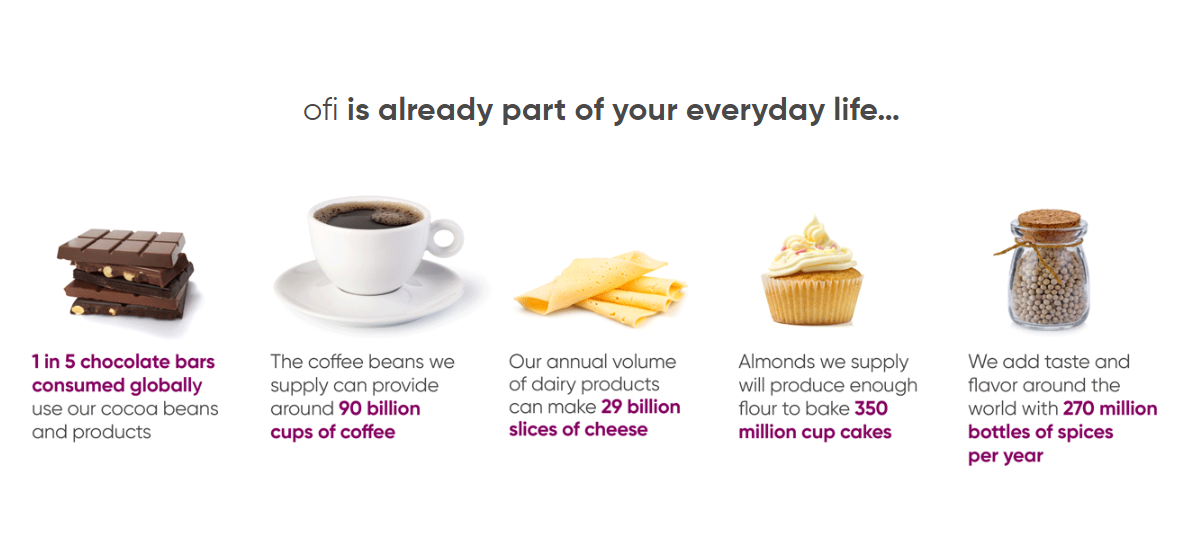 ofi is already part of your everyday life...

1 in 5 chocolate bars consumed globally use our cocoa beans and products

The coffee beans we supply can provide around 90 billion cups of coffee

Our annual volume of dairy products can make 29 billion slices of cheese

Almonds we supply will produce enough flour to bake 350 million cup cakes

We add taste and flavor around the world with 270 million bottles of spices per year